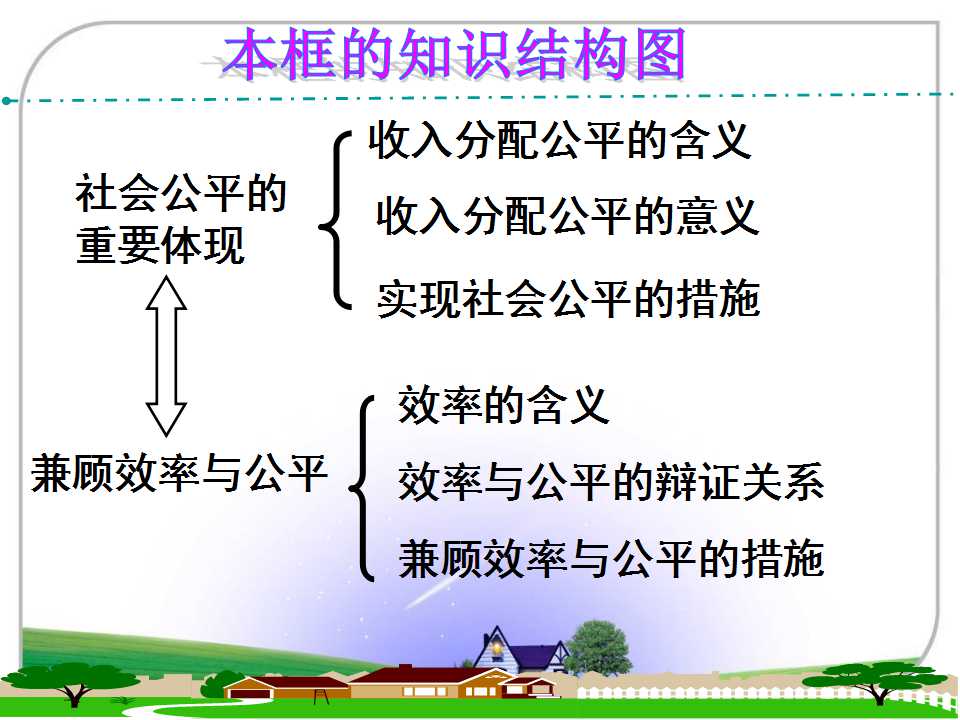 本框的知识结构图

社会公平的
重要体现

收入分配公平的含义

收入分配公平的意义

实现社会公平的措施

兼顾效率与公平

效率的含义

效率与公平的辩证关系

兼顾效率与公平的措施